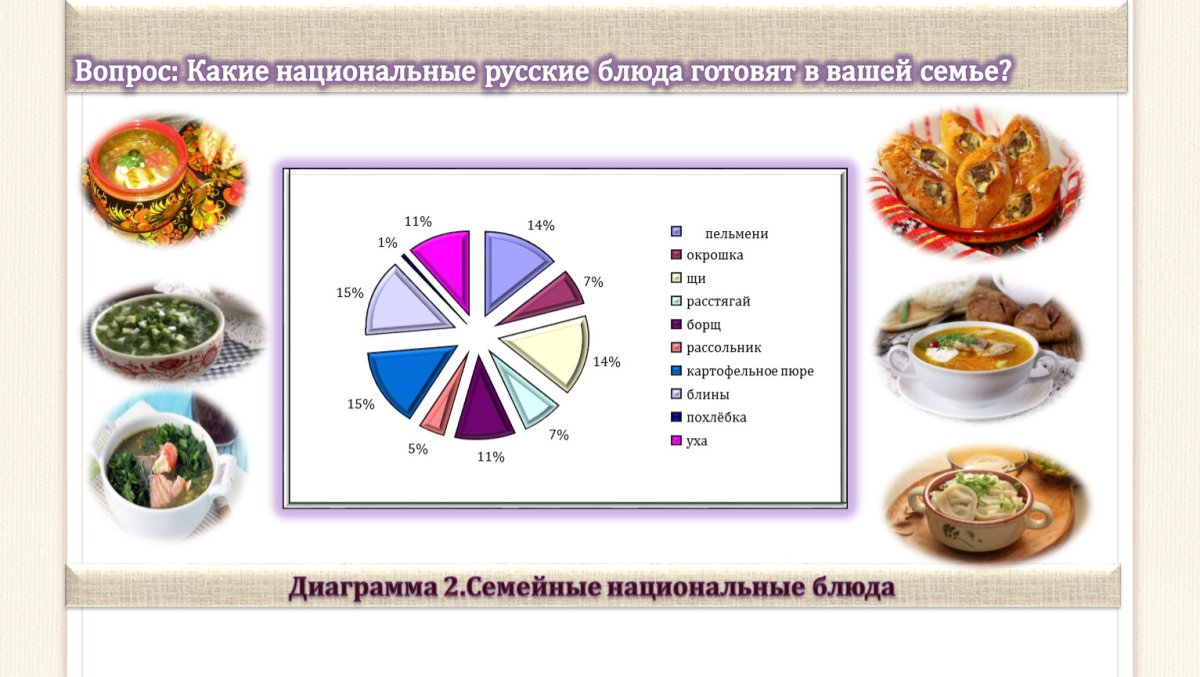 Вопрос: Какие национальные русские блюда готовят в вашей семье?

11%
14%
1%
7%
15%
14%
15%
7%
5%
11%

пельмени
окрошка
щи
расстягай
борщ
рассольник
картофельное пюре
блины
похлёбка
уха

Диаграмма 2.Семейные национальные блюда